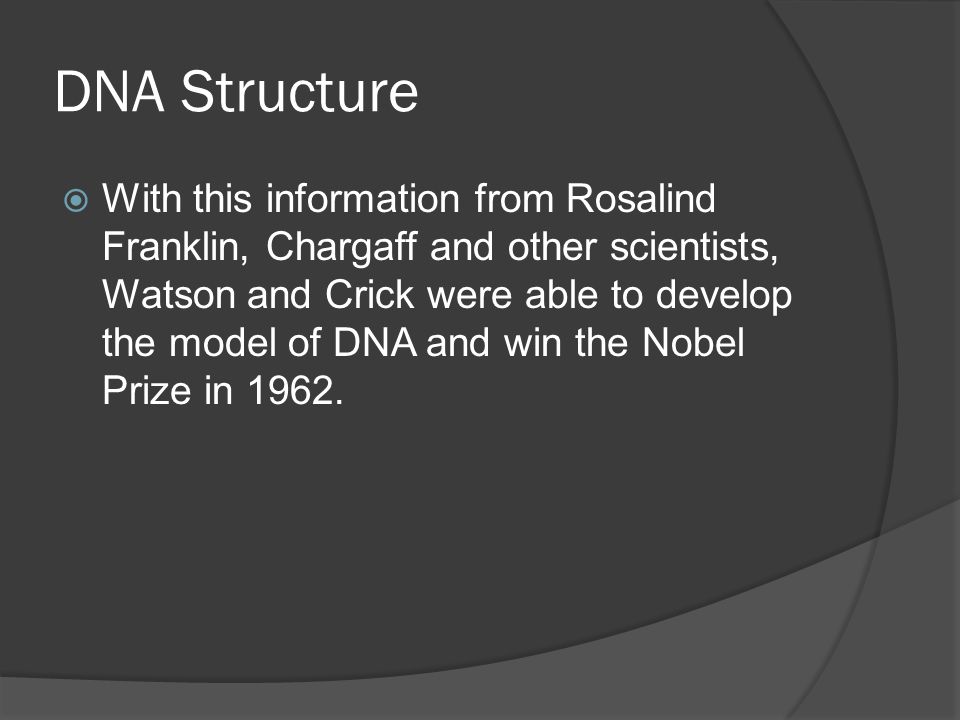 DNA Structure

With this information from Rosalind Franklin, Chargaff and other scientists, Watson and Crick were able to develop the model of DNA and win the Nobel Prize in 1962.